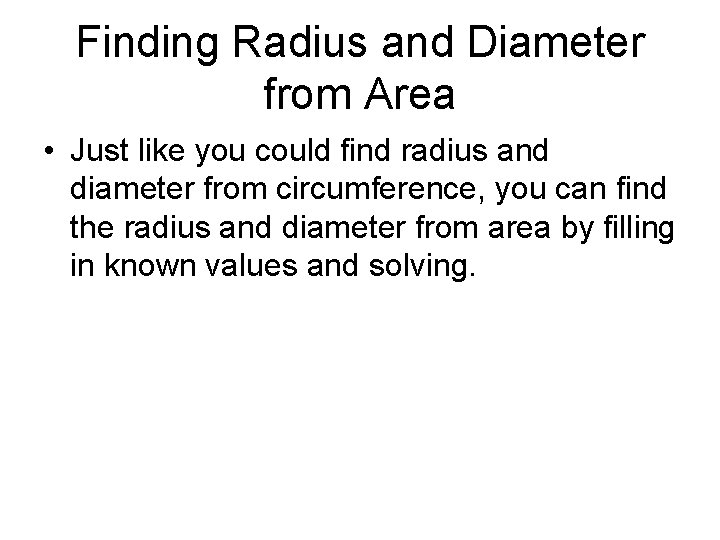 Finding Radius and Diameter from Area

• Just like you could find radius and diameter from circumference, you can find the radius and diameter from area by filling in known values and solving.